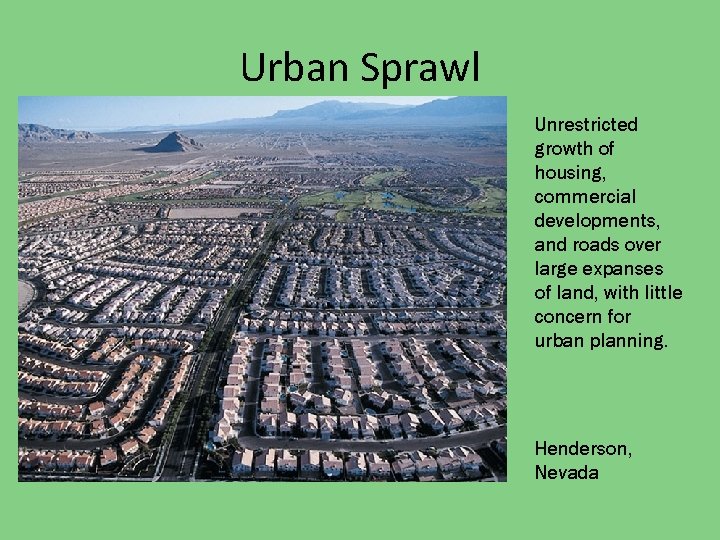 Urban Sprawl

Unrestricted growth of housing, commercial developments, and roads over large expanses of land, with little concern for urban planning.

Henderson, Nevada